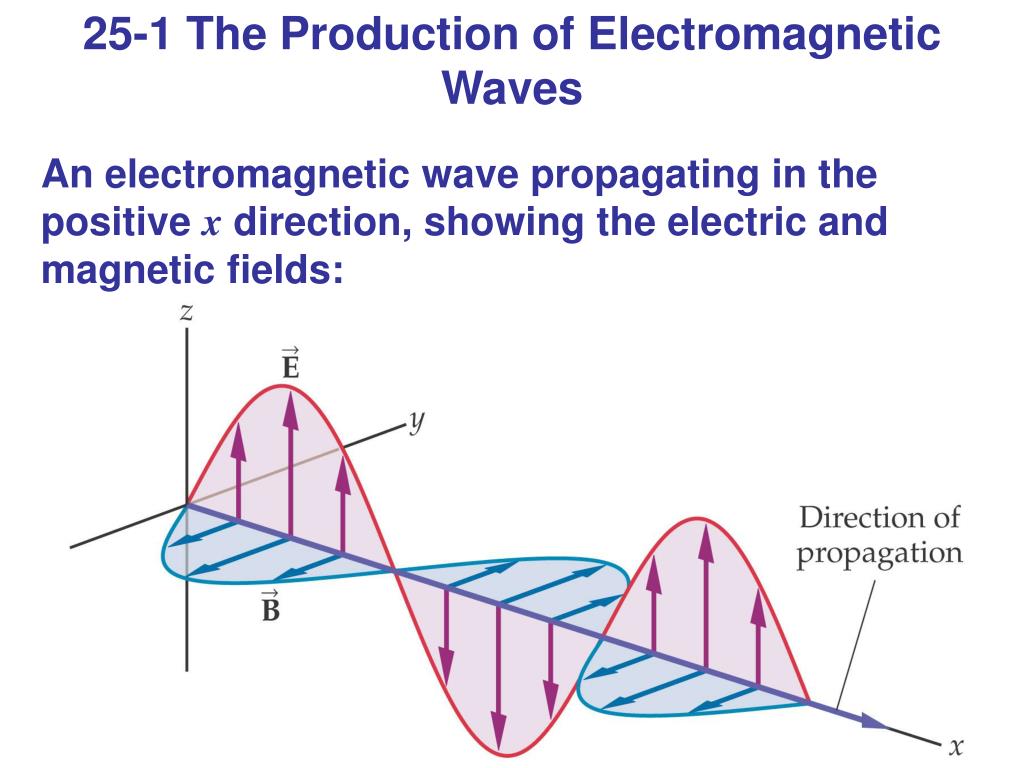 25-1 The Production of Electromagnetic Waves

An electromagnetic wave propagating in the positive $x$ direction, showing the electric and magnetic fields:

$z$

$\vec{E}$

$y$

$\vec{B}$

Direction of propagation

$x$